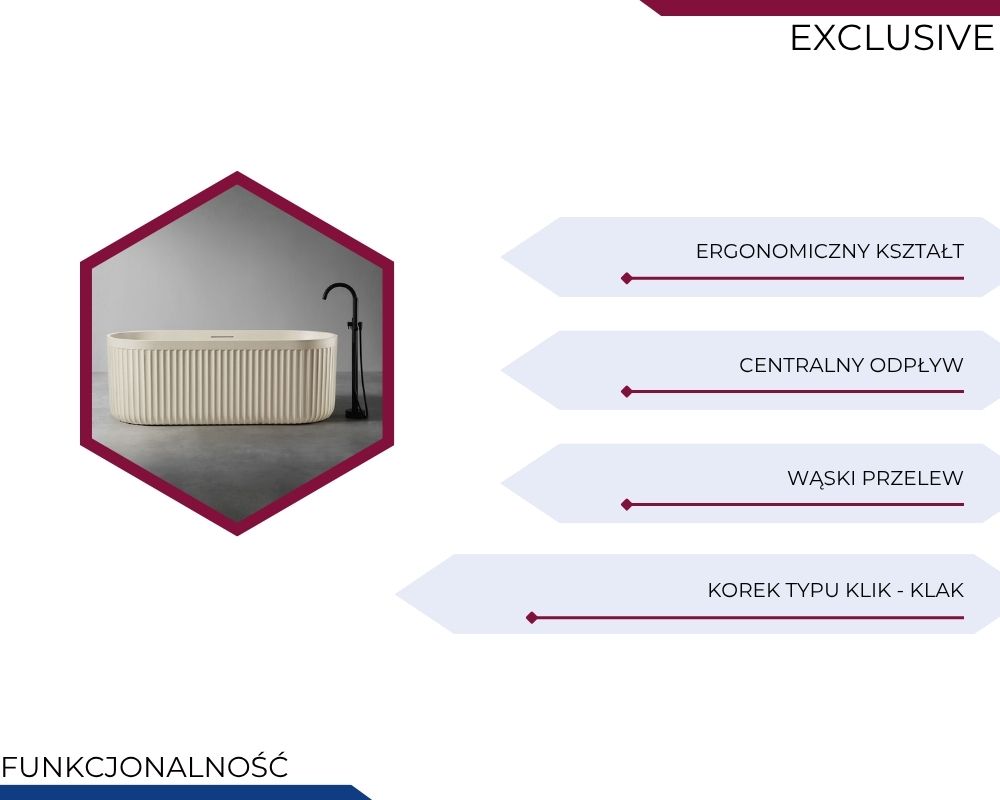 EXCLUSIVE

ERGONOMICZNY KSZTAŁT

CENTRALNY ODPŁYW

WĄSKI PRZELEW

KOREK TYPU KLIK - KLAK

FUNKCJONALNOŚĆ